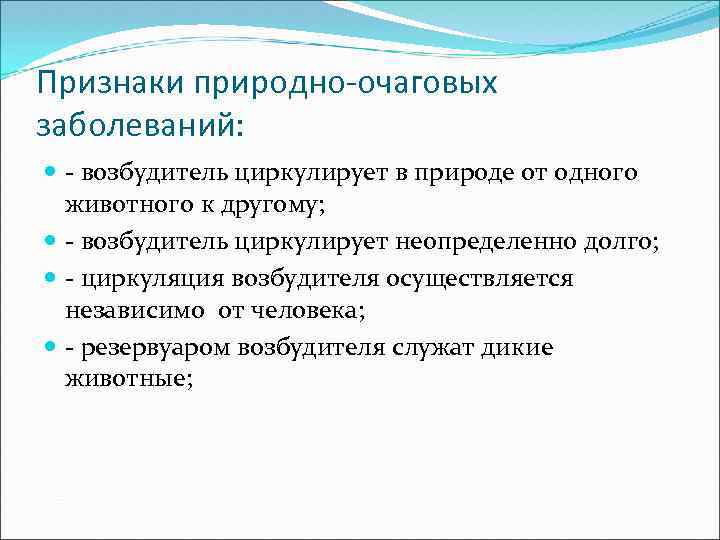 Признаки природно-очаговых заболеваний:

- возбудитель циркулирует в природе от одного животного к другому;
- возбудитель циркулирует неопределенно долго;
- циркуляция возбудителя осуществляется независимо от человека;
- резервуаром возбудителя служат дикие животные;